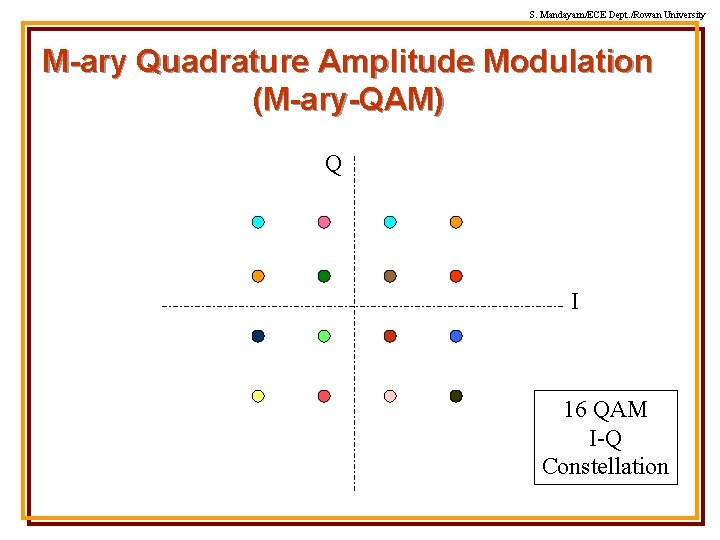 S. Mandayam/ECE Dept./Rowan University

M-ary Quadrature Amplitude Modulation
(M-ary-QAM)

Q

I

16 QAM
I-Q
Constellation